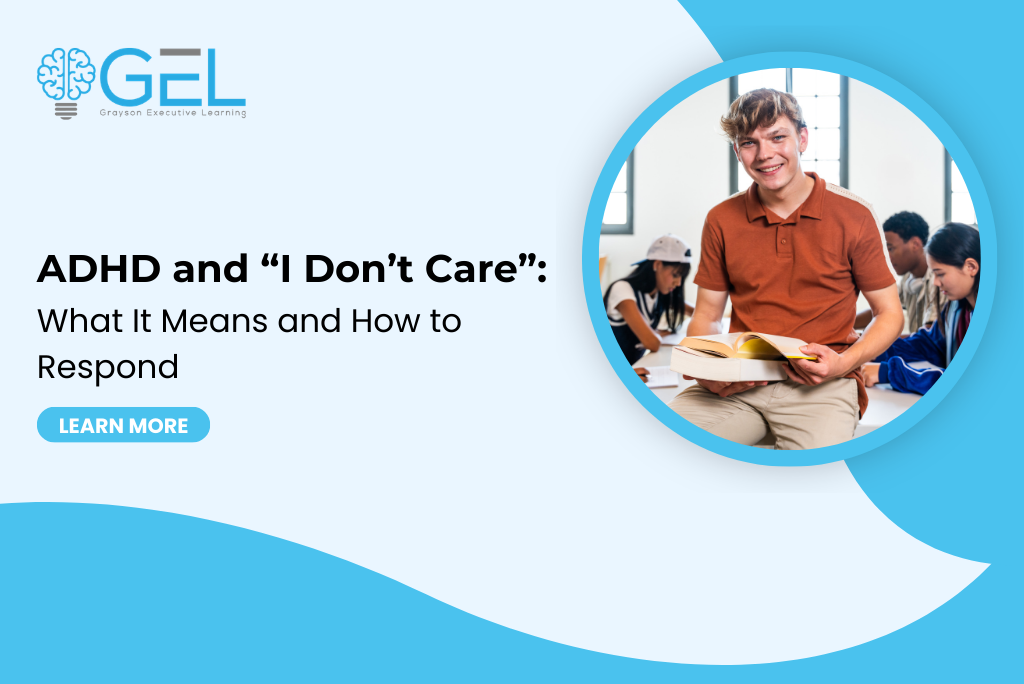 GEL
Grayson Executive Learning

ADHD and “I Don’t Care”:
What It Means and How to Respond

LEARN MORE